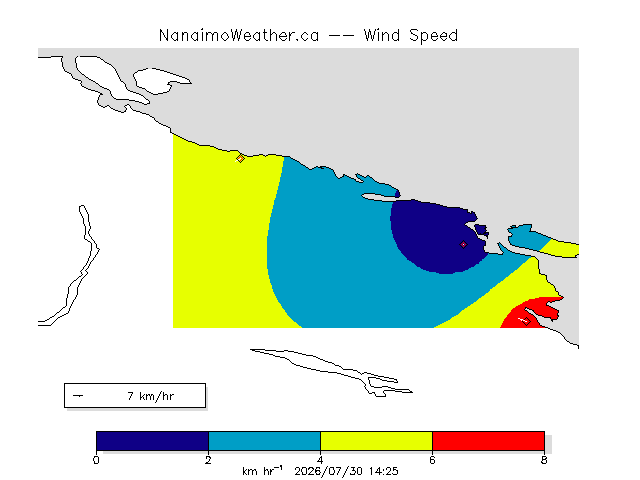 NanaimoWeather.ca -- Wind Speed

7 km/hr

0 2 4 6 8

km hr$^{-1}$ 2026/07/30 14:25